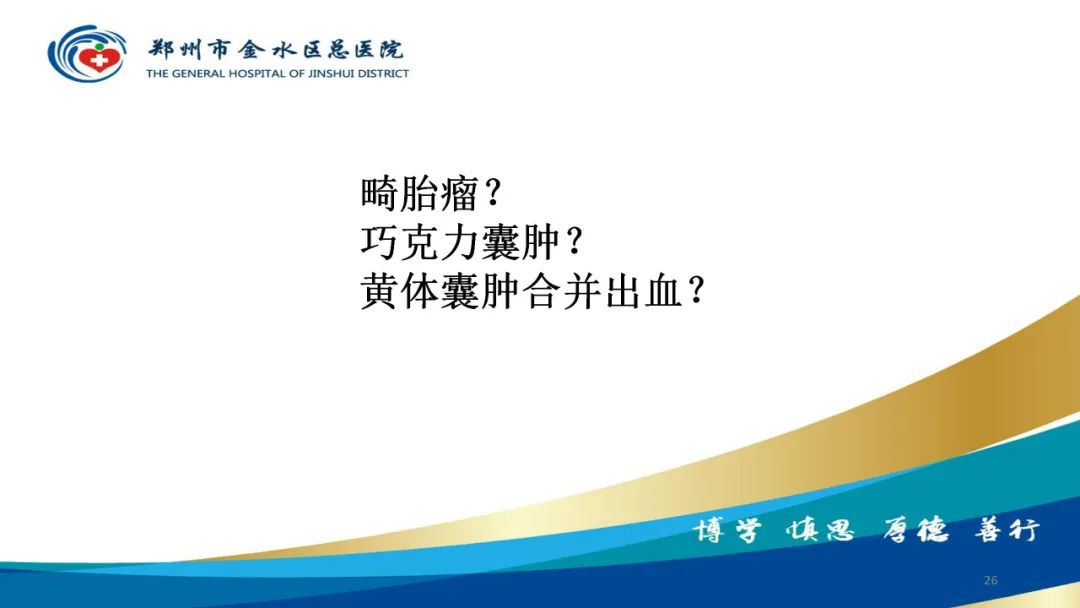 郑州市金水区总医院
THE GENERAL HOSPITAL OF JINSHUI DISTRICT

畸胎瘤？
巧克力囊肿？
黄体囊肿合并出血？

博学 慎思 厚德 善行

26